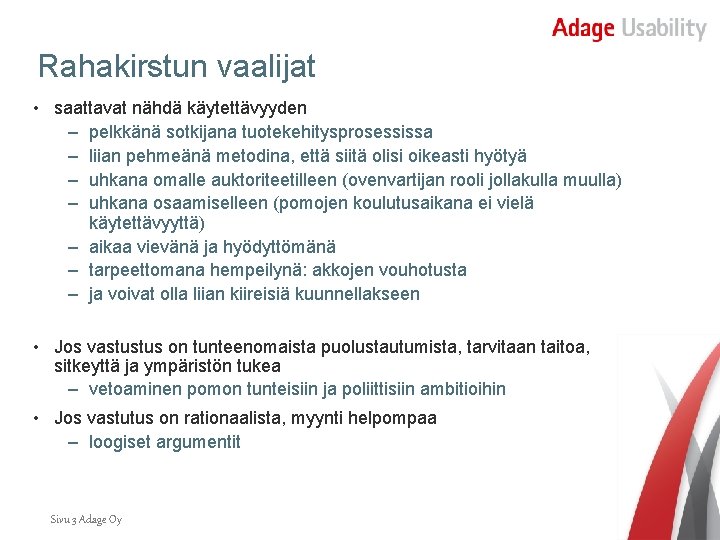 Adage Usability

Rahakirstun vaalijat

• saattavat nähdä käytettävyyden
  – pelkkänä sotkijana tuotekehitysprosessissa
  – liian pehmeänä metodina, että siitä olisi oikeasti hyötyä
  – uhkana omalle auktoriteetilleen (ovenvartijan rooli jollakulla muulla)
  – uhkana osaamiselleen (pomojen koulutusaikana ei vielä käytettävyyttä)
  – aikaa vievänä ja hyödyttömänä
  – tarpeettomana hempeilynä: akkojen vouhotusta
  – ja voivat olla liian kiireisiä kuunnellakseen

• Jos vastustus on tunteenomaista puolustautumista, tarvitaan taitoa, sitkeyttä ja ympäristön tukea
  – vetoaminen pomon tunteisiin ja poliittisiin ambitioihin
• Jos vastutus on rationaalista, myynti helpompaa
  – loogiset argumentit

Sivu 3 Adage Oy